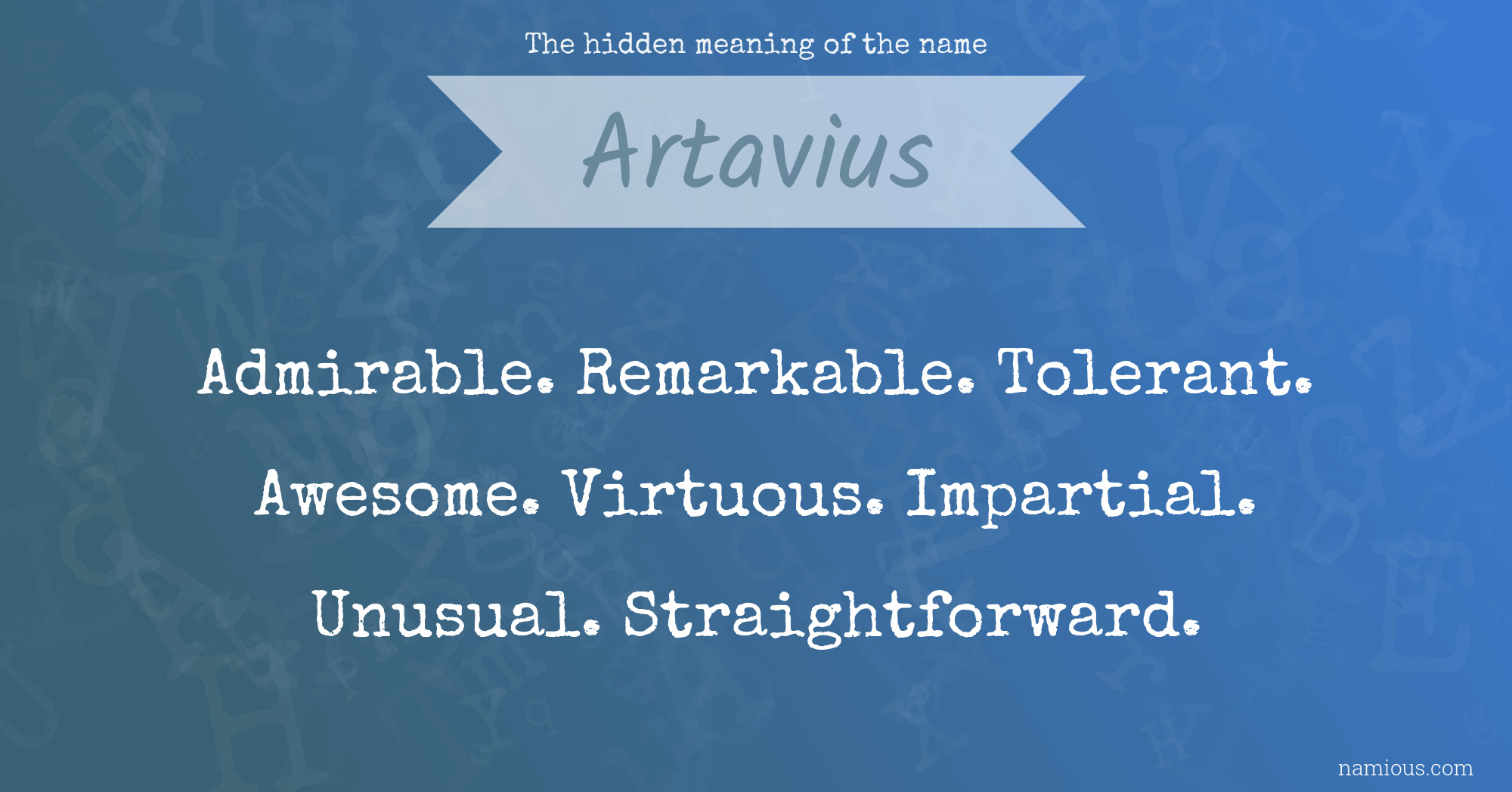 The hidden meaning of the name

Artavius

Admirable. Remarkable. Tolerant. Awesome. Virtuous. Impartial. Unusual. Straightforward.

namious.com